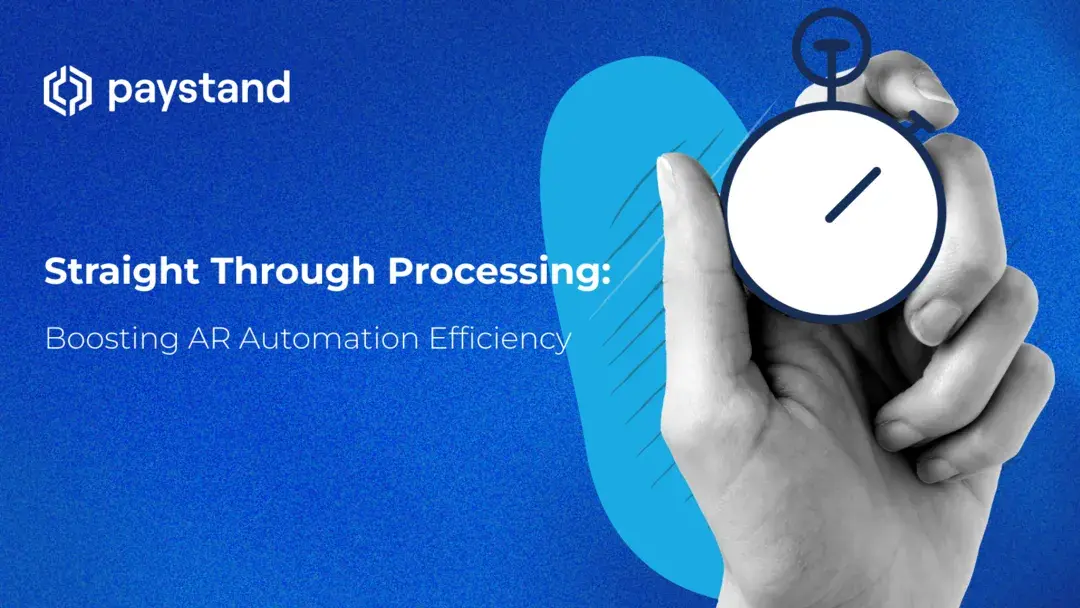 paystand

Straight Through Processing:

Boosting AR Automation Efficiency